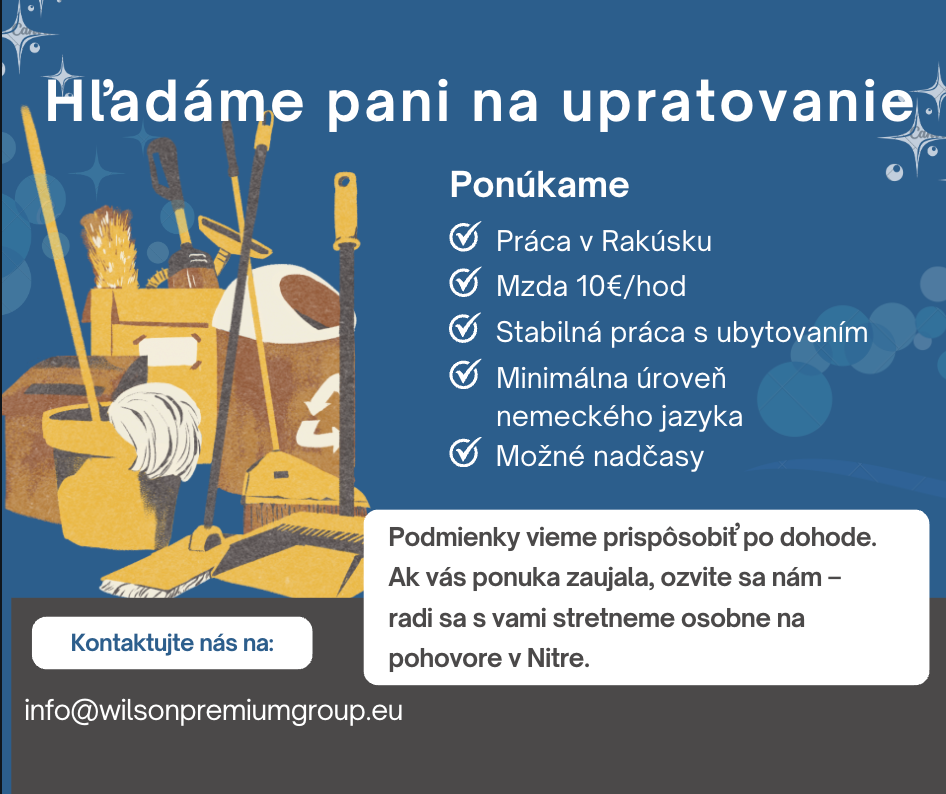 Hľadáme pani na upratovanie

Ponúkame

Práca v Rakúsku
Mzda 10€/hod
Stabilná práca s ubytovaním
Minimálna úroveň nemeckého jazyka
Možné nadčasy

Podmienky vieme prispôsobiť po dohode. Ak vás ponuka zaujala, ozvite sa nám – radi sa s vami stretneme osobne na pohovore v Nitre.

Kontaktujte nás na:

info@wilsonpremiumgroup.eu